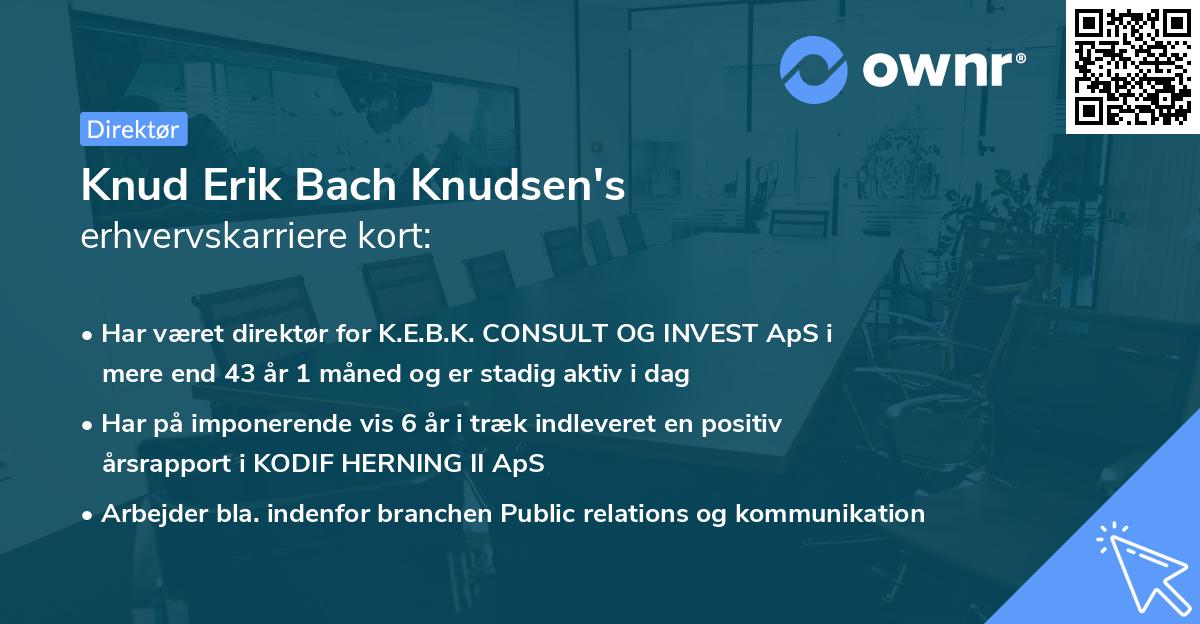 ownr®

Direktør

Knud Erik Bach Knudsen's
erhvervskarriere kort:

• Har været direktør for K.E.B.K. CONSULT OG INVEST ApS i mere end 43 år 1 måned og er stadig aktiv i dag
• Har på imponerende vis 6 år i træk indleveret en positiv årsrapport i KODIF HERNING II ApS
• Arbejder bla. indenfor branchen Public relations og kommunikation